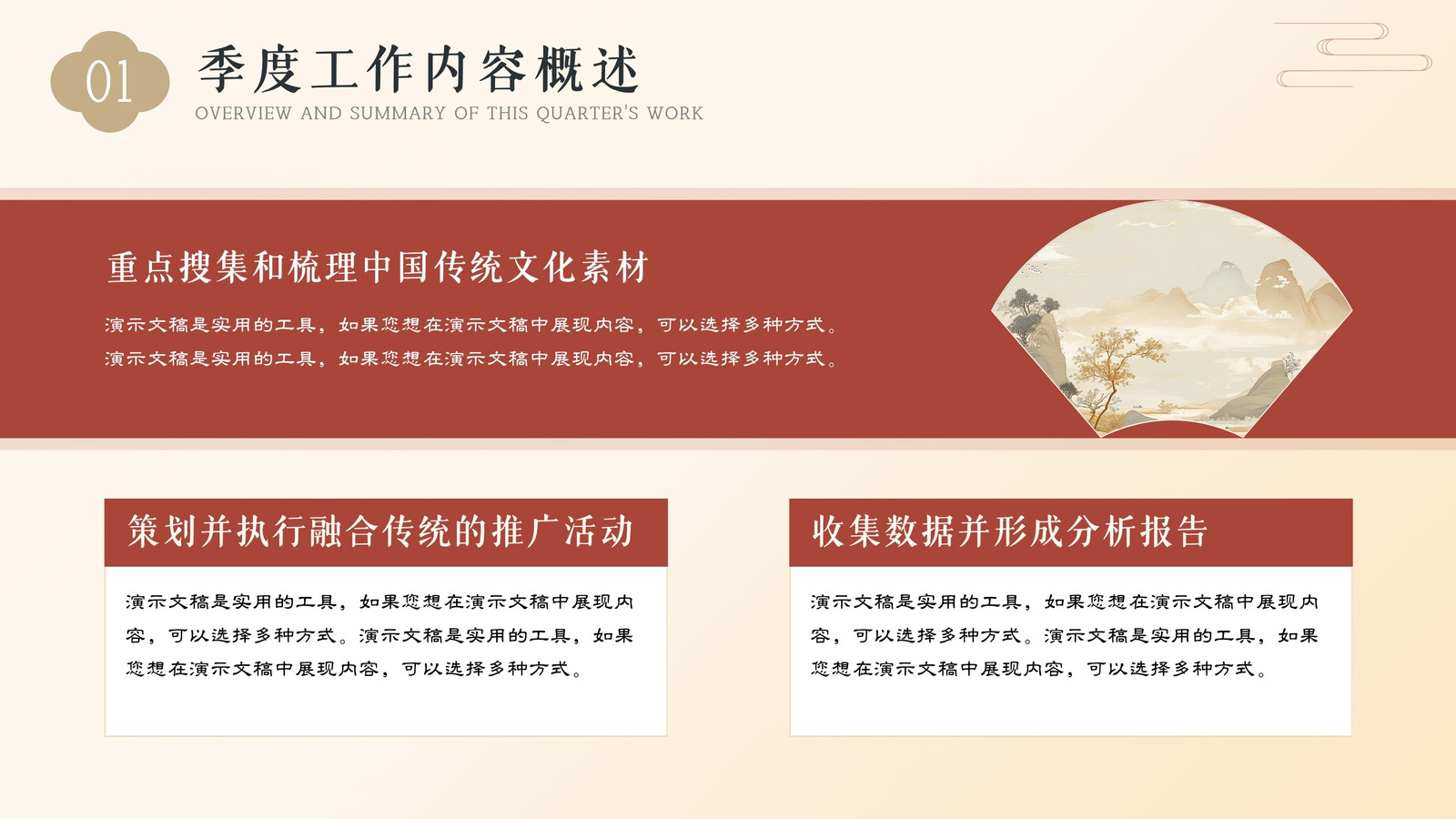 01

季度工作内容概述

OVERVIEW AND SUMMARY OF THIS QUARTER'S WORK

重点搜集和梳理中国传统文化素材

演示文稿是实用的工具，如果您想在演示文稿中展现内容，可以选择多种方式。
演示文稿是实用的工具，如果您想在演示文稿中展现内容，可以选择多种方式。

策划并执行融合传统的推广活动

演示文稿是实用的工具，如果您想在演示文稿中展现内容，可以选择多种方式。演示文稿是实用的工具，如果您想在演示文稿中展现内容，可以选择多种方式。

收集数据并形成分析报告

演示文稿是实用的工具，如果您想在演示文稿中展现内容，可以选择多种方式。演示文稿是实用的工具，如果您想在演示文稿中展现内容，可以选择多种方式。